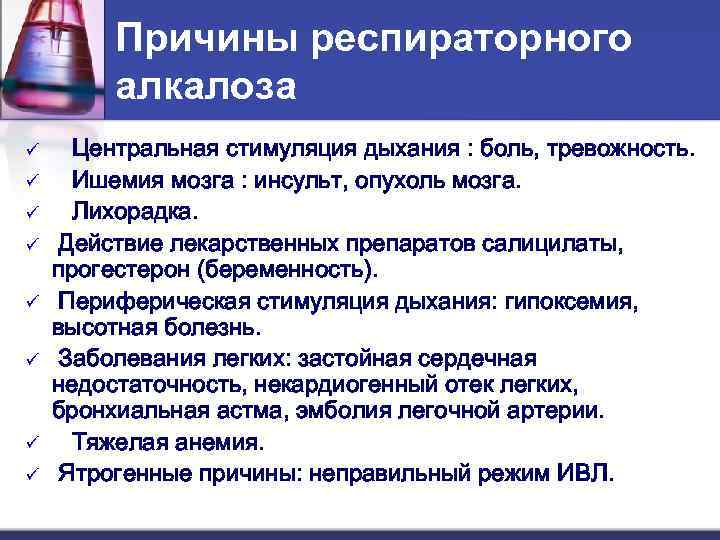 Причины респираторного алкалоза

✓ Центральная стимуляция дыхания : боль, тревожность.
✓ Ишемия мозга : инсульт, опухоль мозга.
✓ Лихорадка.
✓ Действие лекарственных препаратов салицилаты, прогестерон (беременность).
✓ Периферическая стимуляция дыхания: гипоксемия, высотная болезнь.
✓ Заболевания легких: застойная сердечная недостаточность, некардиогенный отек легких, бронхиальная астма, эмболия легочной артерии.
✓ Тяжелая анемия.
✓ Ятрогенные причины: неправильный режим ИВЛ.